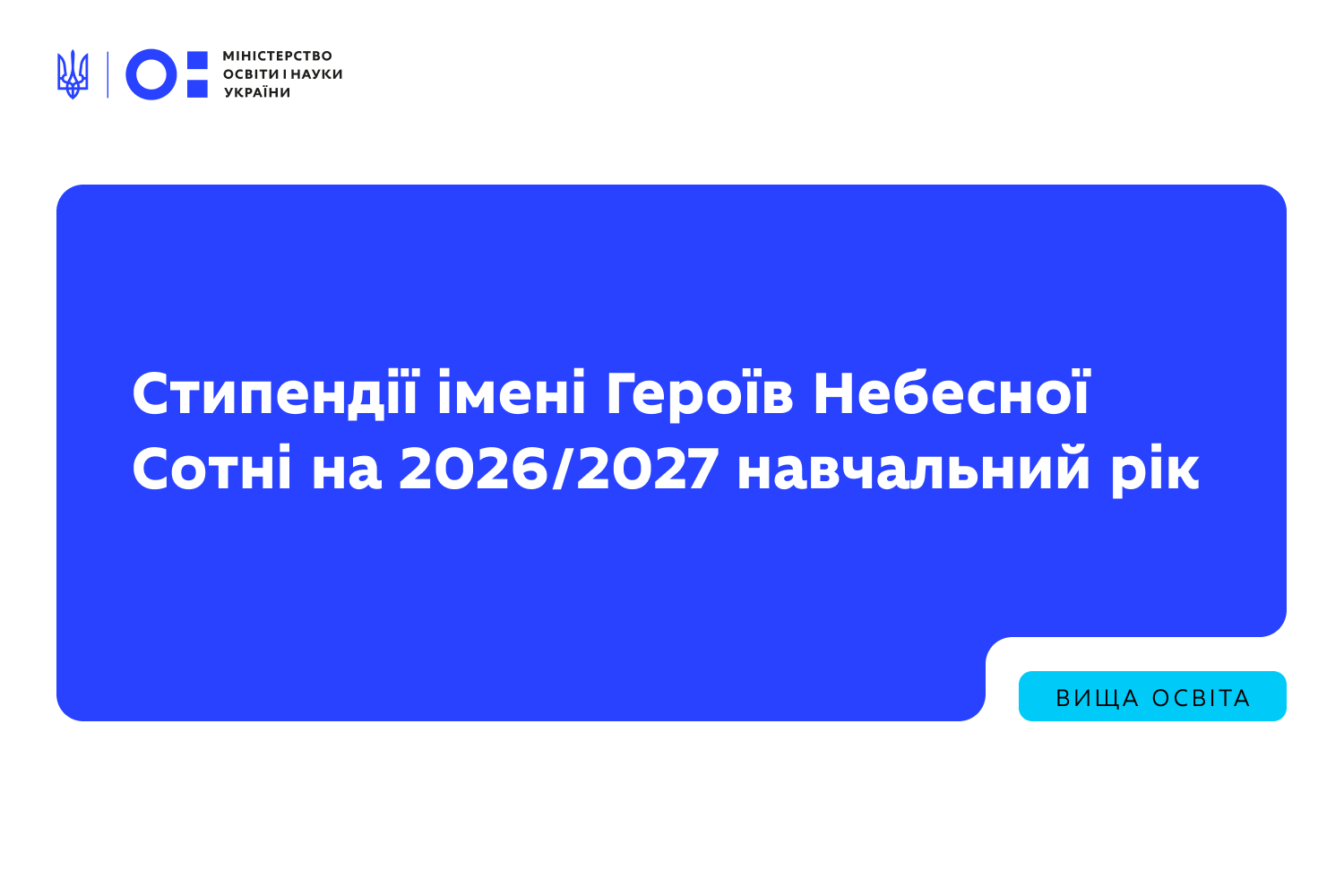 МІНІСТЕРСТВО ОСВІТИ І НАУКИ УКРАЇНИ

Стипендії імені Героїв Небесної Сотні на 2026/2027 навчальний рік

ВИЩА ОСВІТА